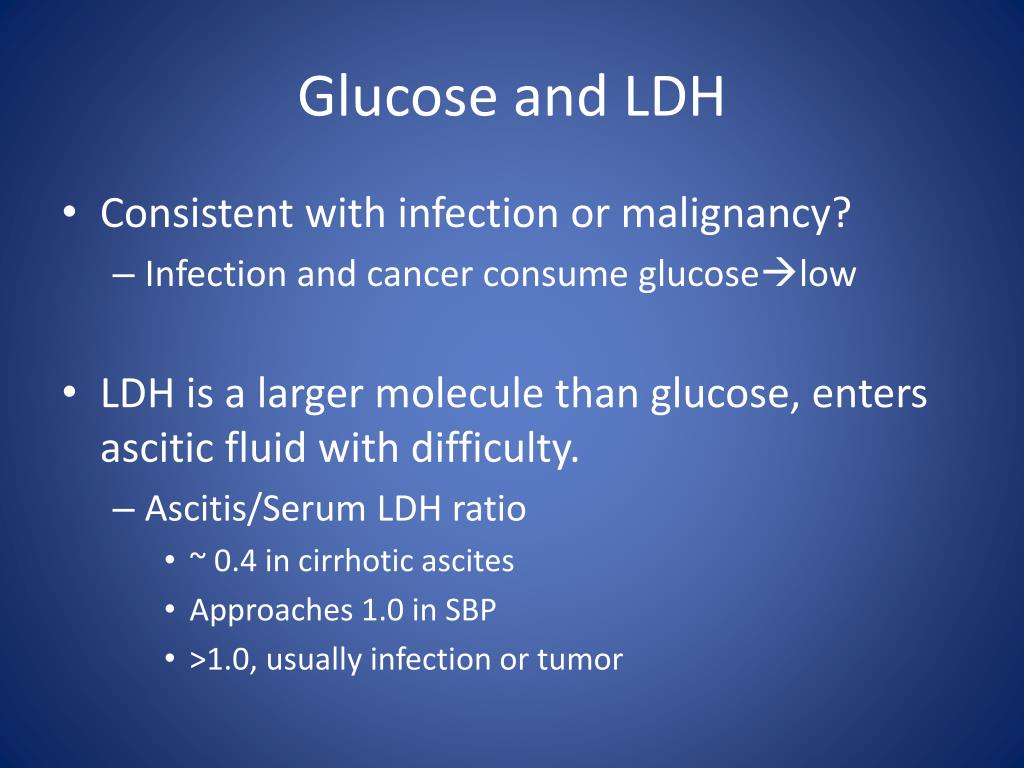 Glucose and LDH

• Consistent with infection or malignancy?
– Infection and cancer consume glucose→low

• LDH is a larger molecule than glucose, enters ascitic fluid with difficulty.
– Ascitis/Serum LDH ratio
• ~ 0.4 in cirrhotic ascites
• Approaches 1.0 in SBP
• >1.0, usually infection or tumor